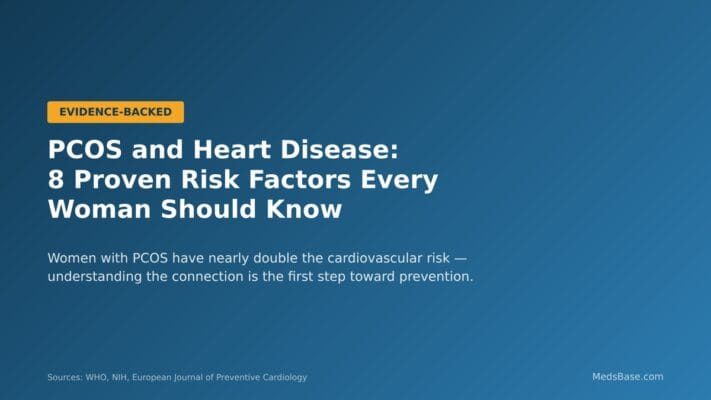 EVIDENCE-BACKED

PCOS and Heart Disease: 8 Proven Risk Factors Every Woman Should Know

Women with PCOS have nearly double the cardiovascular risk — understanding the connection is the first step toward prevention.

Sources: WHO, NIH, European Journal of Preventive Cardiology

MedsBase.com